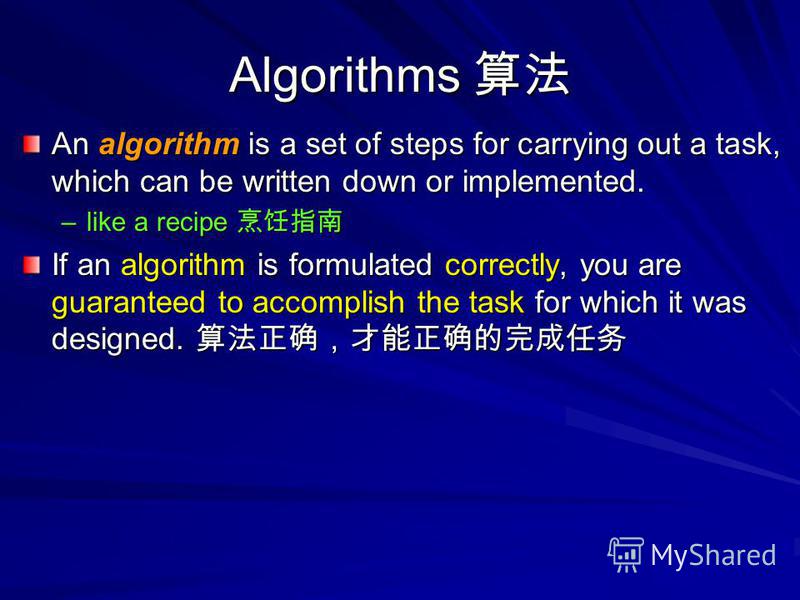 Algorithms 算法

An algorithm is a set of steps for carrying out a task, which can be written down or implemented.

– like a recipe 烹饪指南

If an algorithm is formulated correctly, you are guaranteed to accomplish the task for which it was designed. 算法正确，才能正确的完成任务

MyShared